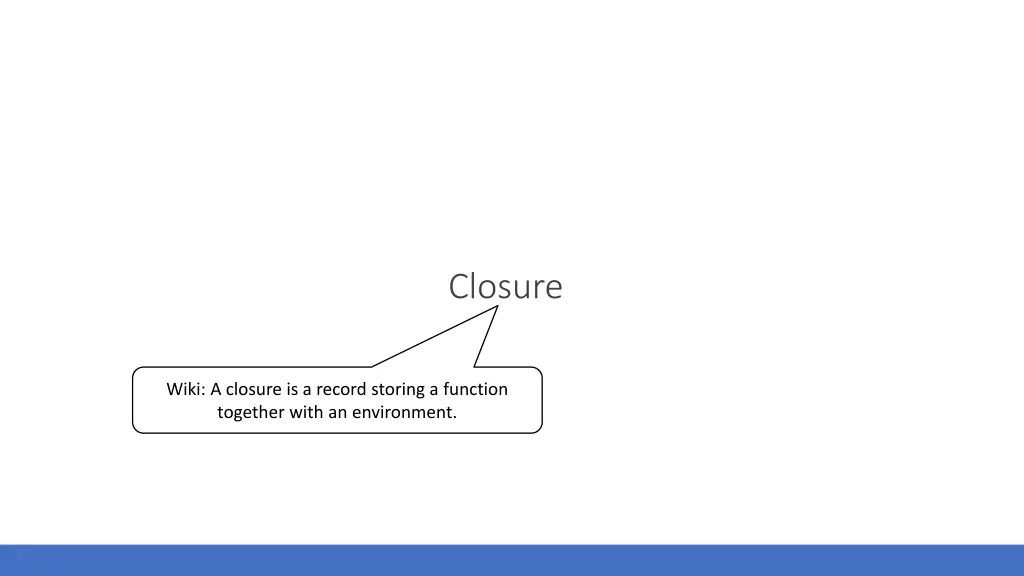 Closure

Wiki: A closure is a record storing a function together with an environment.